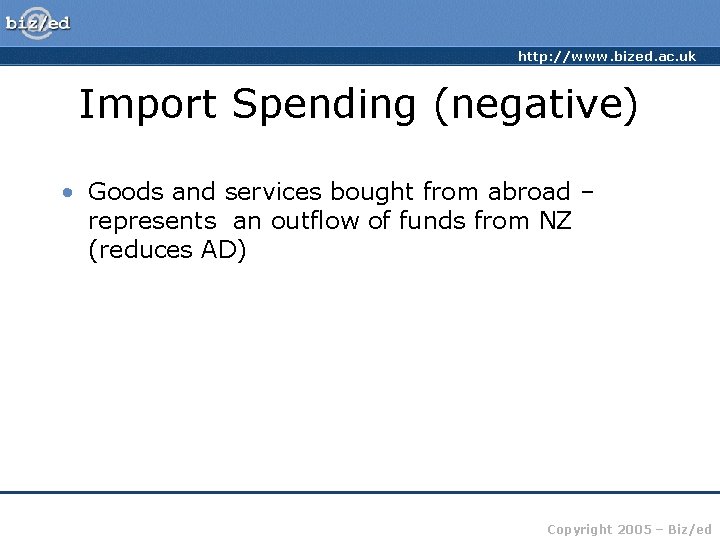 biz/ed

http://www.bized.ac.uk

Import Spending (negative)

• Goods and services bought from abroad – represents an outflow of funds from NZ (reduces AD)

Copyright 2005 – Biz/ed